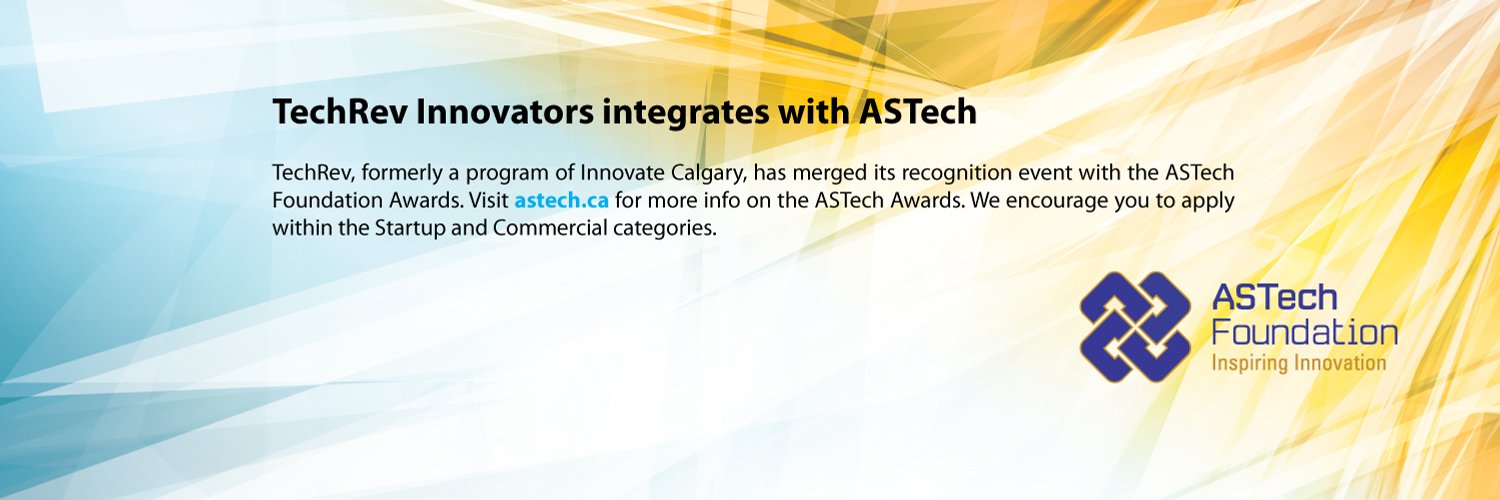 TechRev Innovators integrates with ASTech

TechRev, formerly a program of Innovate Calgary, has merged its recognition event with the ASTech Foundation Awards. Visit astech.ca for more info on the ASTech Awards. We encourage you to apply within the Startup and Commercial categories.

ASTech Foundation
Inspiring Innovation